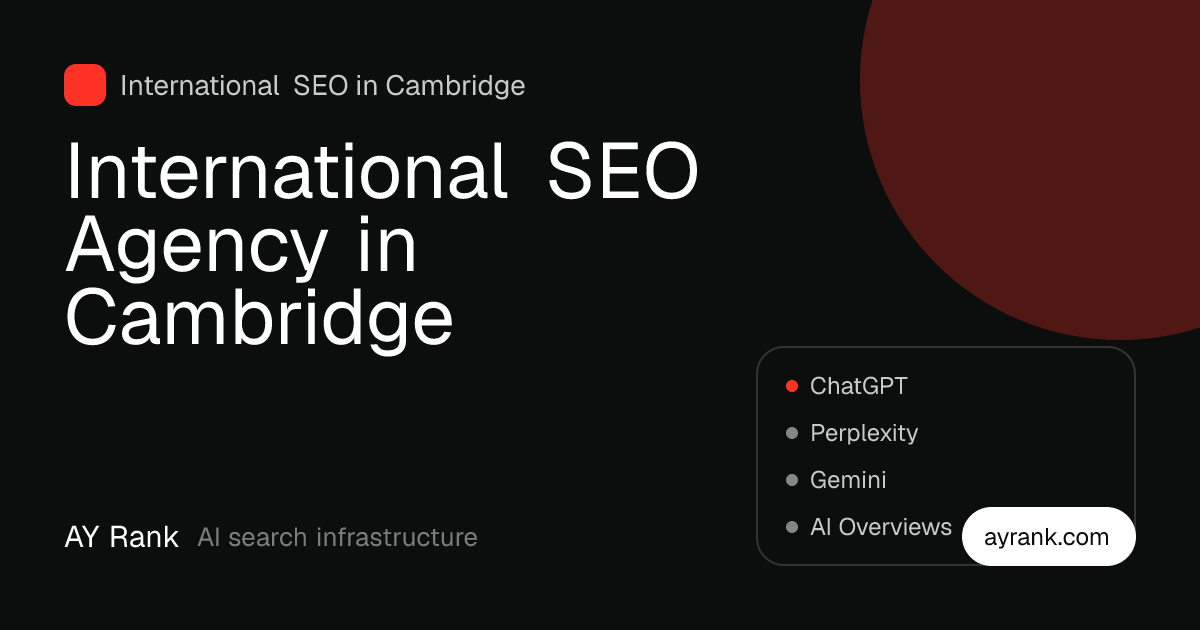 International SEO in Cambridge

International SEO Agency in Cambridge

ChatGPT
Perplexity
Gemini
AI Overviews

AY Rank AI search infrastructure

ayrank.com